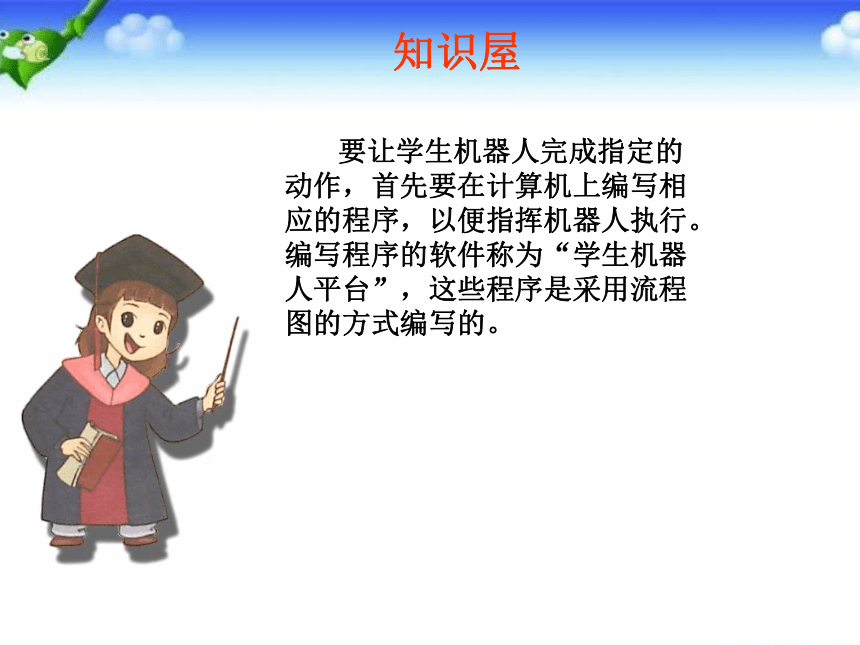 知识屋

要让学生机器人完成指定的动作，首先要在计算机上编写相应的程序，以便指挥机器人执行。编写程序的软件称为“学生机器人平台”，这些程序是采用流程图的方式编写的。